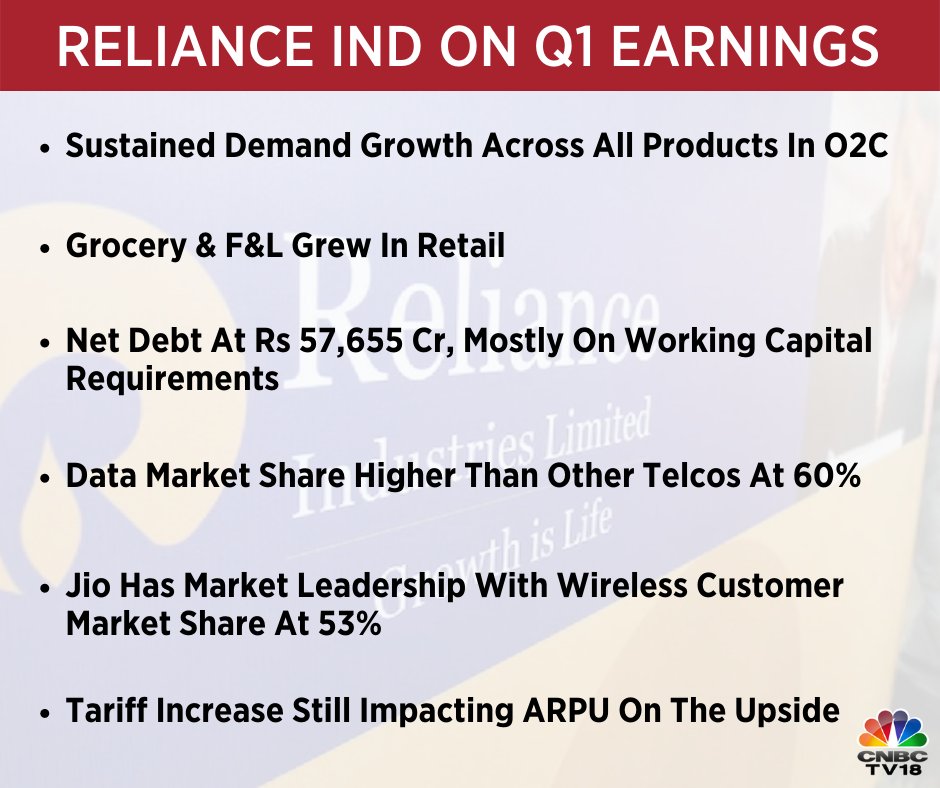 RELIANCE IND ON Q1 EARNINGS

• Sustained Demand Growth Across All Products In O2C

• Grocery & F&L Grew In Retail

• Net Debt At Rs 57,655 Cr, Mostly On Working Capital Requirements

• Data Market Share Higher Than Other Telcos At 60%

• Jio Has Market Leadership With Wireless Customer Market Share At 53%

• Tariff Increase Still Impacting ARPU On The Upside

Reliance
Industries Limited
Growth is Life

CNBC TV18